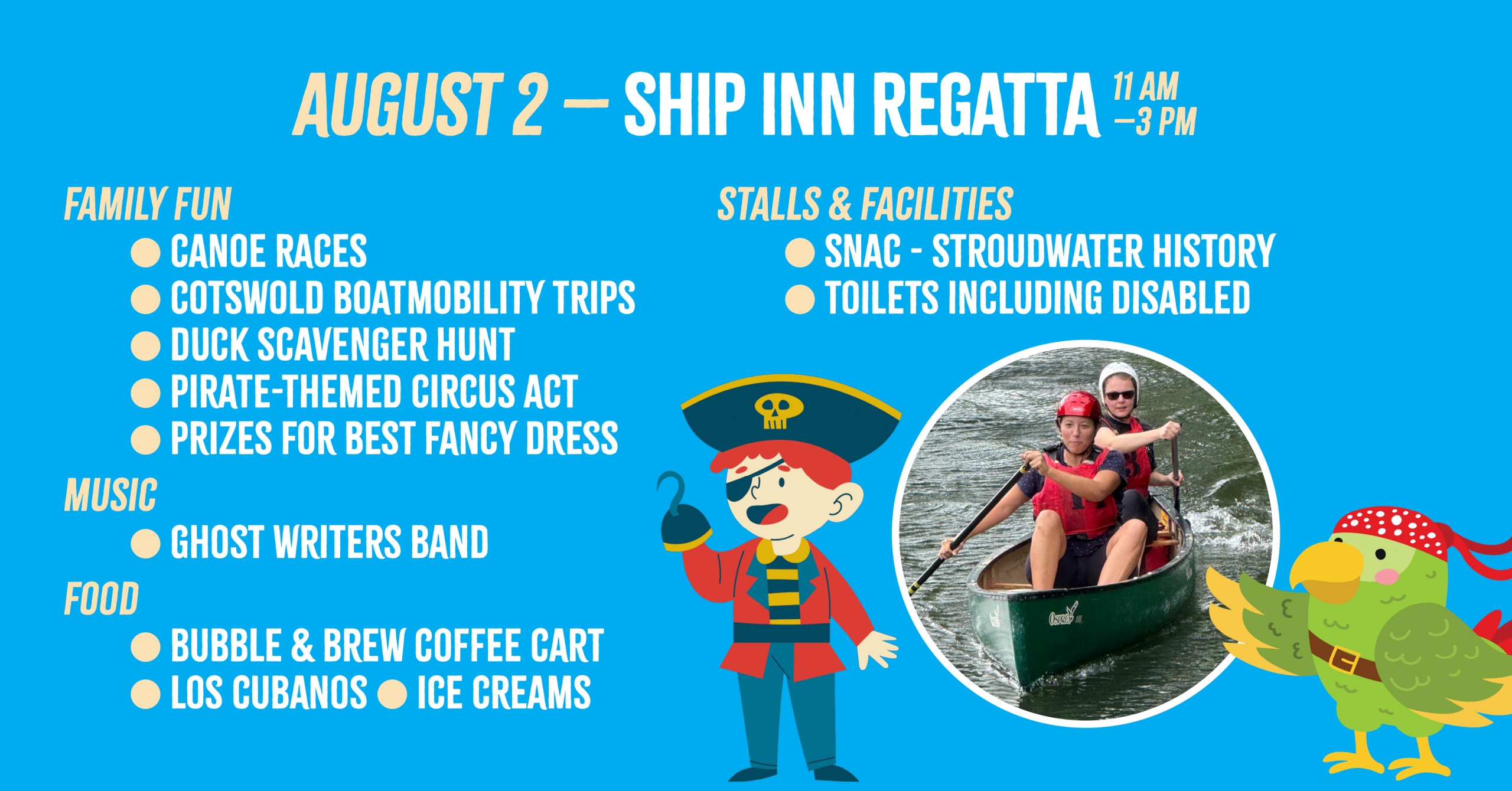 AUGUST 2 — SHIP INN REGATTA 11 AM —3 PM

FAMILY FUN
● CANOE RACES
● COTSWOLD BOATMOBILITY TRIPS
● DUCK SCAVENGER HUNT
● PIRATE-THEMED CIRCUS ACT
● PRIZES FOR BEST FANCY DRESS

MUSIC
● GHOST WRITERS BAND

FOOD
● BUBBLE & BREW COFFEE CART
● LOS CUBANOS ● ICE CREAMS

STALLS & FACILITIES
● SNAC - STROUDWATER HISTORY
● TOILETS INCLUDING DISABLED

Osprey